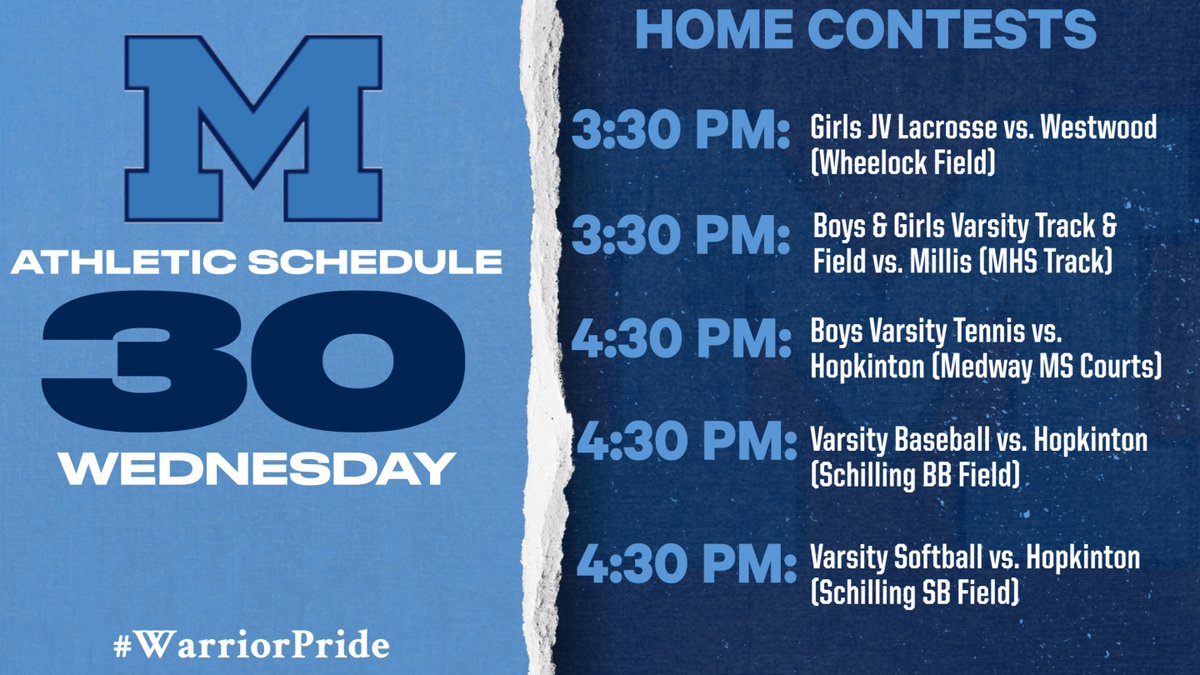 M

ATHLETIC SCHEDULE

30

WEDNESDAY

#WarriorPride

HOME CONTESTS

3:30 PM: Girls JV Lacrosse vs. Westwood (Wheelock Field)

3:30 PM: Boys & Girls Varsity Track & Field vs. Millis (MHS Track)

4:30 PM: Boys Varsity Tennis vs. Hopkinton (Medway MS Courts)

4:30 PM: Varsity Baseball vs. Hopkinton (Schilling BB Field)

4:30 PM: Varsity Softball vs. Hopkinton (Schilling SB Field)